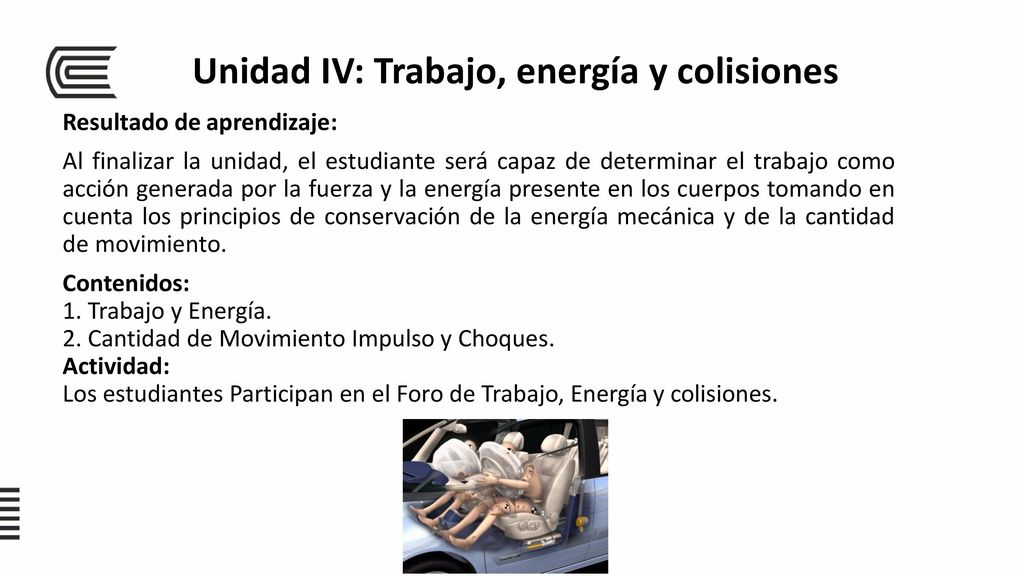 Unidad IV: Trabajo, energía y colisiones

Resultado de aprendizaje:

Al finalizar la unidad, el estudiante será capaz de determinar el trabajo como acción generada por la fuerza y la energía presente en los cuerpos tomando en cuenta los principios de conservación de la energía mecánica y de la cantidad de movimiento.

Contenidos:
1. Trabajo y Energía.
2. Cantidad de Movimiento Impulso y Choques.
Actividad:
Los estudiantes Participan en el Foro de Trabajo, Energía y colisiones.